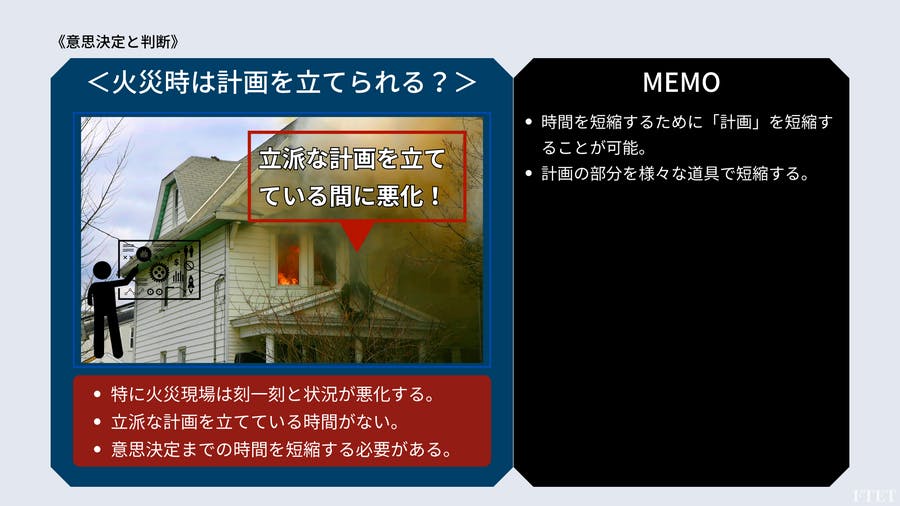 《意思決定と判断》

＜火災時は計画を立てられる？＞

立派な計画を立てている間に悪化！

• 特に火災現場は刻一刻と状況が悪化する。
• 立派な計画を立てている時間がない。
• 意思決定までの時間を短縮する必要がある。

MEMO

• 時間を短縮するために「計画」を短縮することが可能。
• 計画の部分を様々な道具で短縮する。

FTET